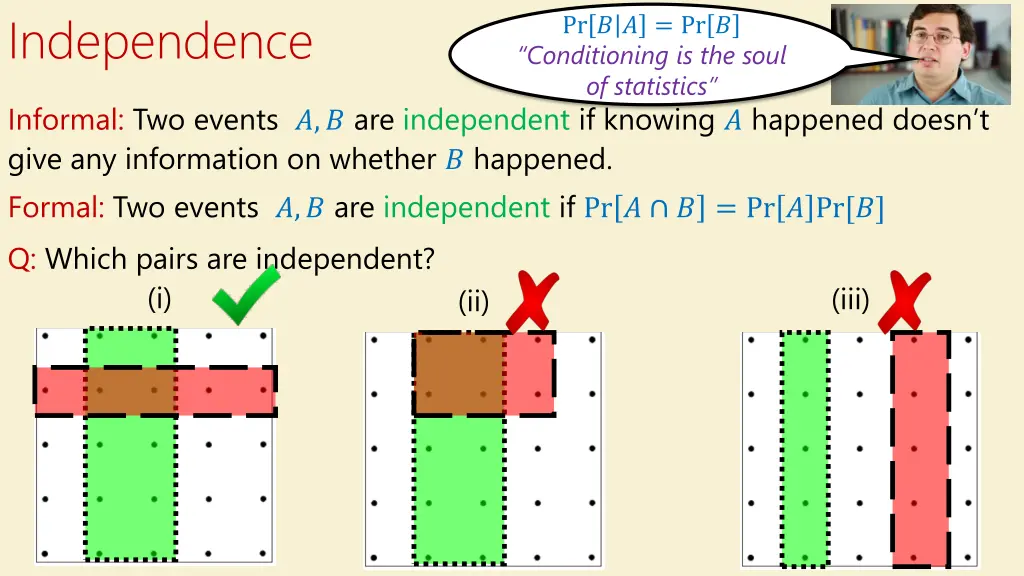 Independence

$\Pr[B|A] = \Pr[B]$
"Conditioning is the soul of statistics"

Informal: Two events $A, B$ are independent if knowing $A$ happened doesn't give any information on whether $B$ happened.

Formal: Two events $A, B$ are independent if $\Pr[A \cap B] = \Pr[A]\Pr[B]$

Q: Which pairs are independent?

(i)

(ii)

(iii)